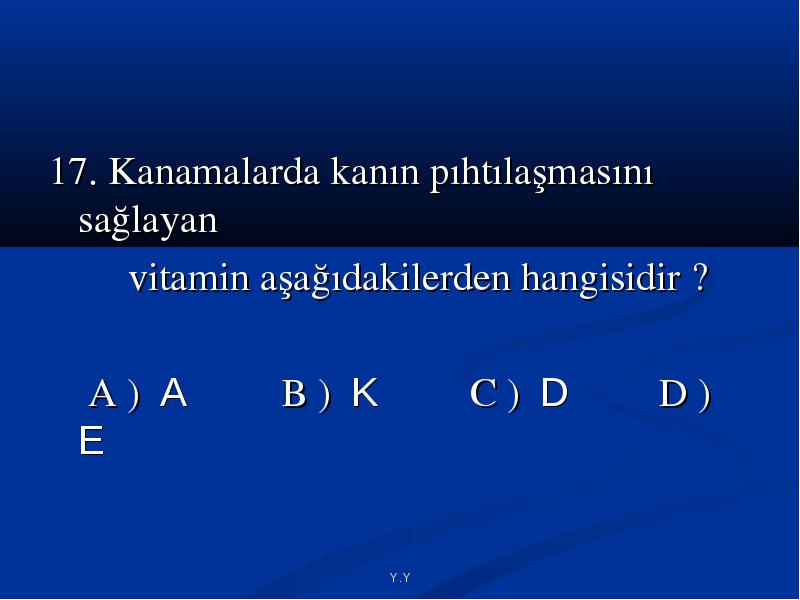 17. Kanamalarda kanın pıhtılaşmasını sağlayan

vitamin aşağıdakilerden hangisidir ?

A ) A B ) K C ) D D ) E

Y.Y